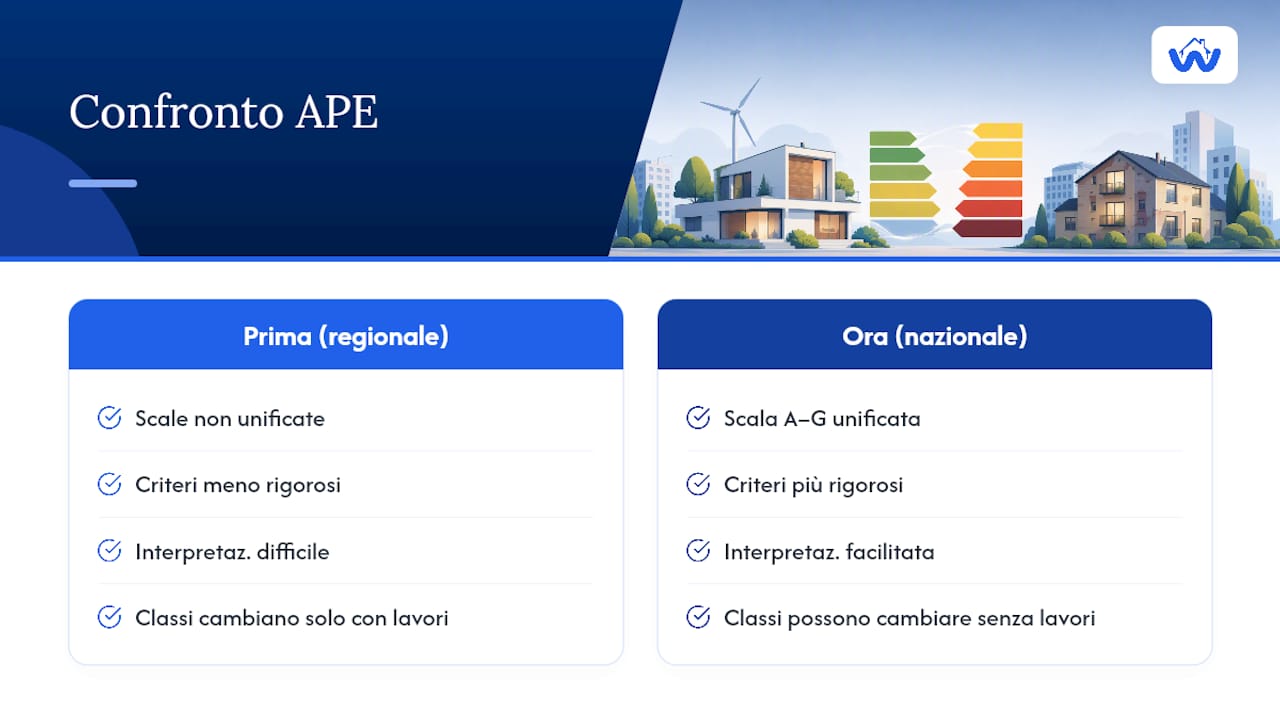 Confronto APE

Prima (regionale)

Scale non unificate

Criteri meno rigorosi

Interpretaz. difficile

Classi cambiano solo con lavori

Ora (nazionale)

Scala A–G unificata

Criteri più rigorosi

Interpretaz. facilitata

Classi possono cambiare senza lavori